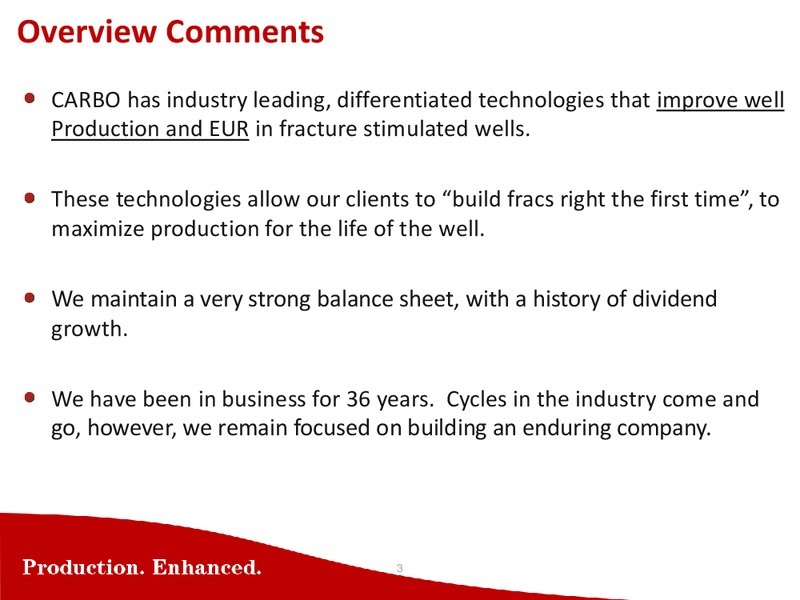 Overview Comments

CARBO has industry leading, differentiated technologies that improve well Production and EUR in fracture stimulated wells.

These technologies allow our clients to “build fracs right the first time”, to maximize production for the life of the well.

We maintain a very strong balance sheet, with a history of dividend growth.

We have been in business for 36 years. Cycles in the industry come and go, however, we remain focused on building an enduring company.

Production. Enhanced.

3